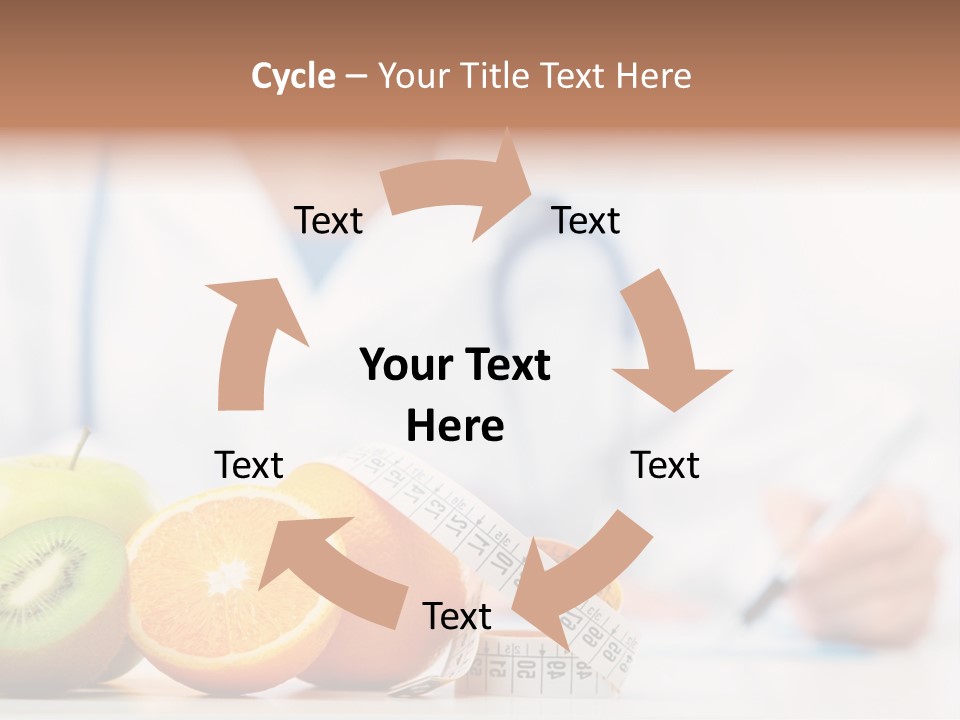 Cycle – Your Title Text Here

Text

Text

Your Text Here

Text

Text

Text